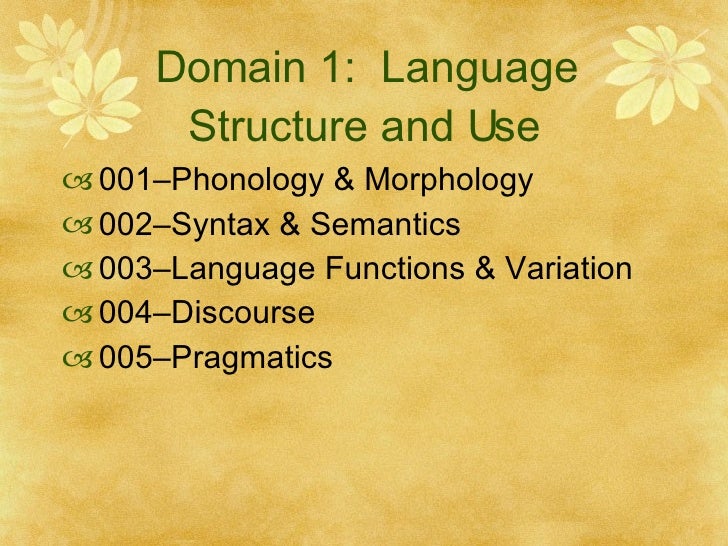 Domain 1: Language Structure and Use

001–Phonology & Morphology
002–Syntax & Semantics
003–Language Functions & Variation
004–Discourse
005–Pragmatics